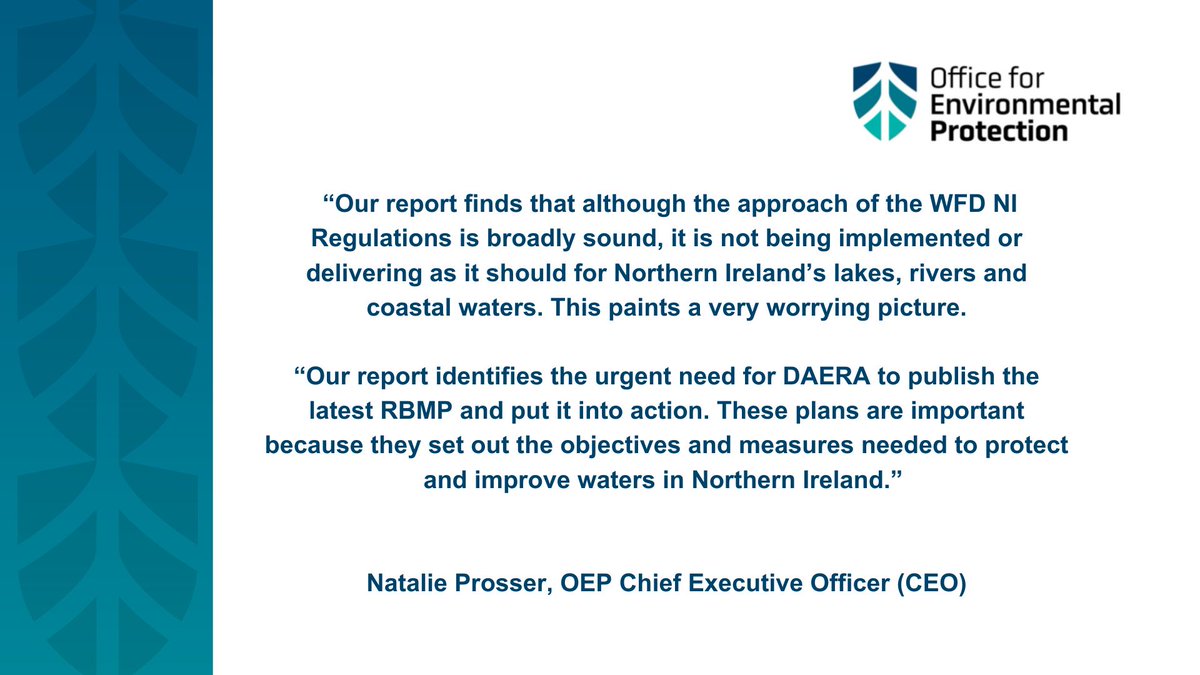 Office for Environmental Protection

“Our report finds that although the approach of the WFD NI Regulations is broadly sound, it is not being implemented or delivering as it should for Northern Ireland’s lakes, rivers and coastal waters. This paints a very worrying picture.

“Our report identifies the urgent need for DAERA to publish the latest RBMP and put it into action. These plans are important because they set out the objectives and measures needed to protect and improve waters in Northern Ireland.”

Natalie Prosser, OEP Chief Executive Officer (CEO)